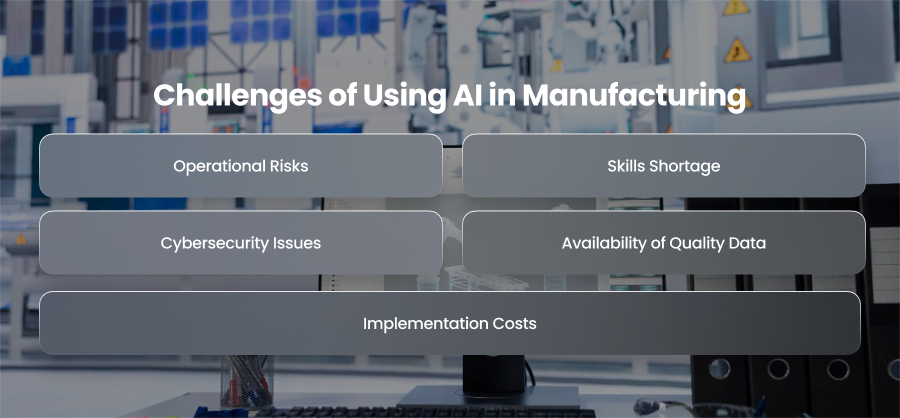 Challenges of Using AI in Manufacturing

Operational Risks

Skills Shortage

Cybersecurity Issues

Availability of Quality Data

Implementation Costs